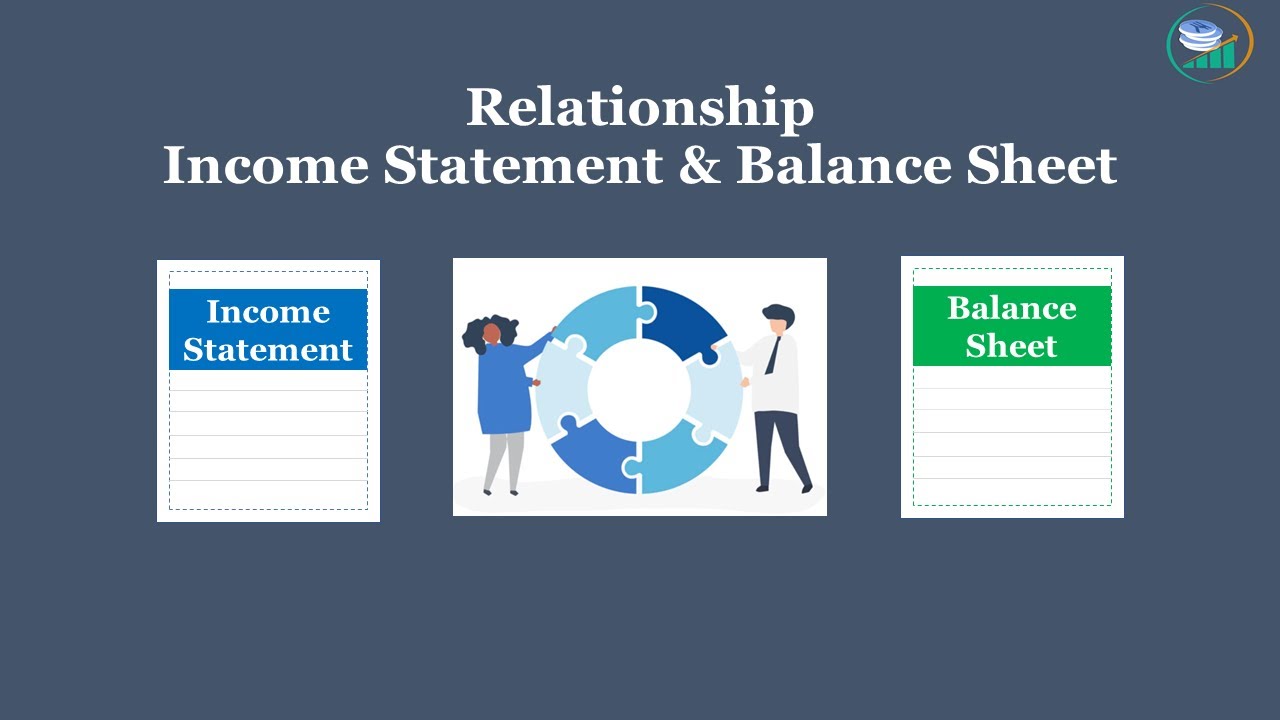 Relationship
Income Statement & Balance Sheet

Income Statement

Balance Sheet